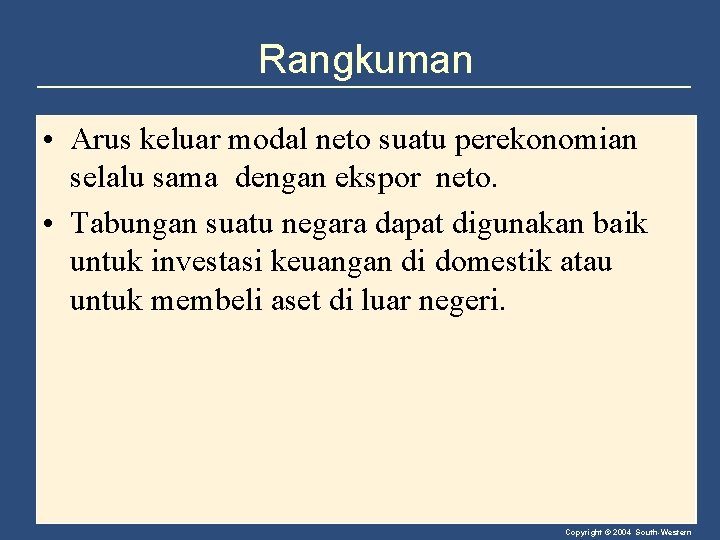 Rangkuman

• Arus keluar modal neto suatu perekonomian selalu sama dengan ekspor neto.

• Tabungan suatu negara dapat digunakan baik untuk investasi keuangan di domestik atau untuk membeli aset di luar negeri.

Copyright © 2004 South-Western